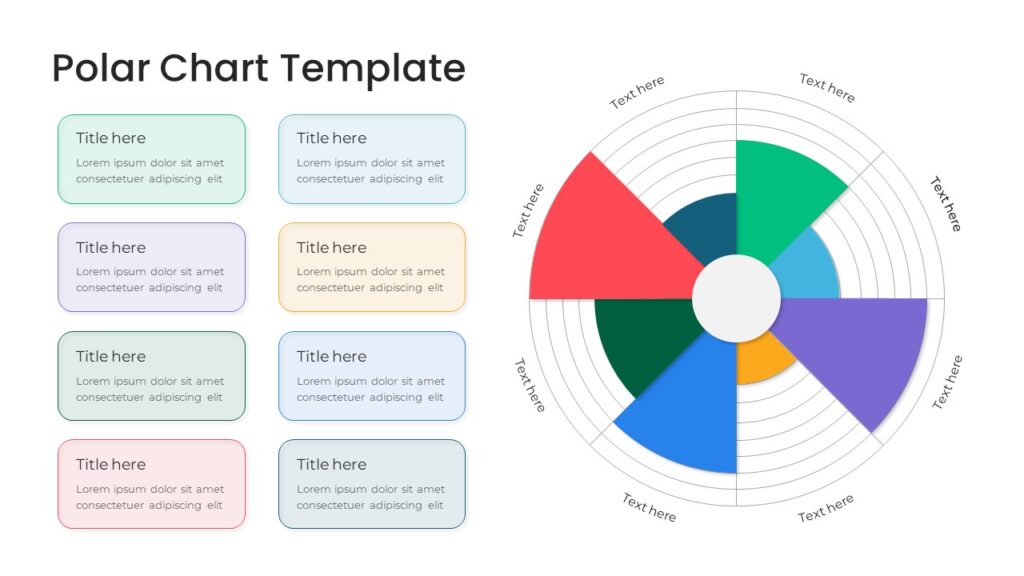 Polar Chart Template

Title here
Lorem ipsum dolor sit amet consectetuer adipiscing elit

Title here
Lorem ipsum dolor sit amet consectetuer adipiscing elit

Title here
Lorem ipsum dolor sit amet consectetuer adipiscing elit

Title here
Lorem ipsum dolor sit amet consectetuer adipiscing elit

Title here
Lorem ipsum dolor sit amet consectetuer adipiscing elit

Title here
Lorem ipsum dolor sit amet consectetuer adipiscing elit

Title here
Lorem ipsum dolor sit amet consectetuer adipiscing elit

Title here
Lorem ipsum dolor sit amet consectetuer adipiscing elit

Text here
Text here
Text here
Text here
Text here
Text here
Text here
Text here